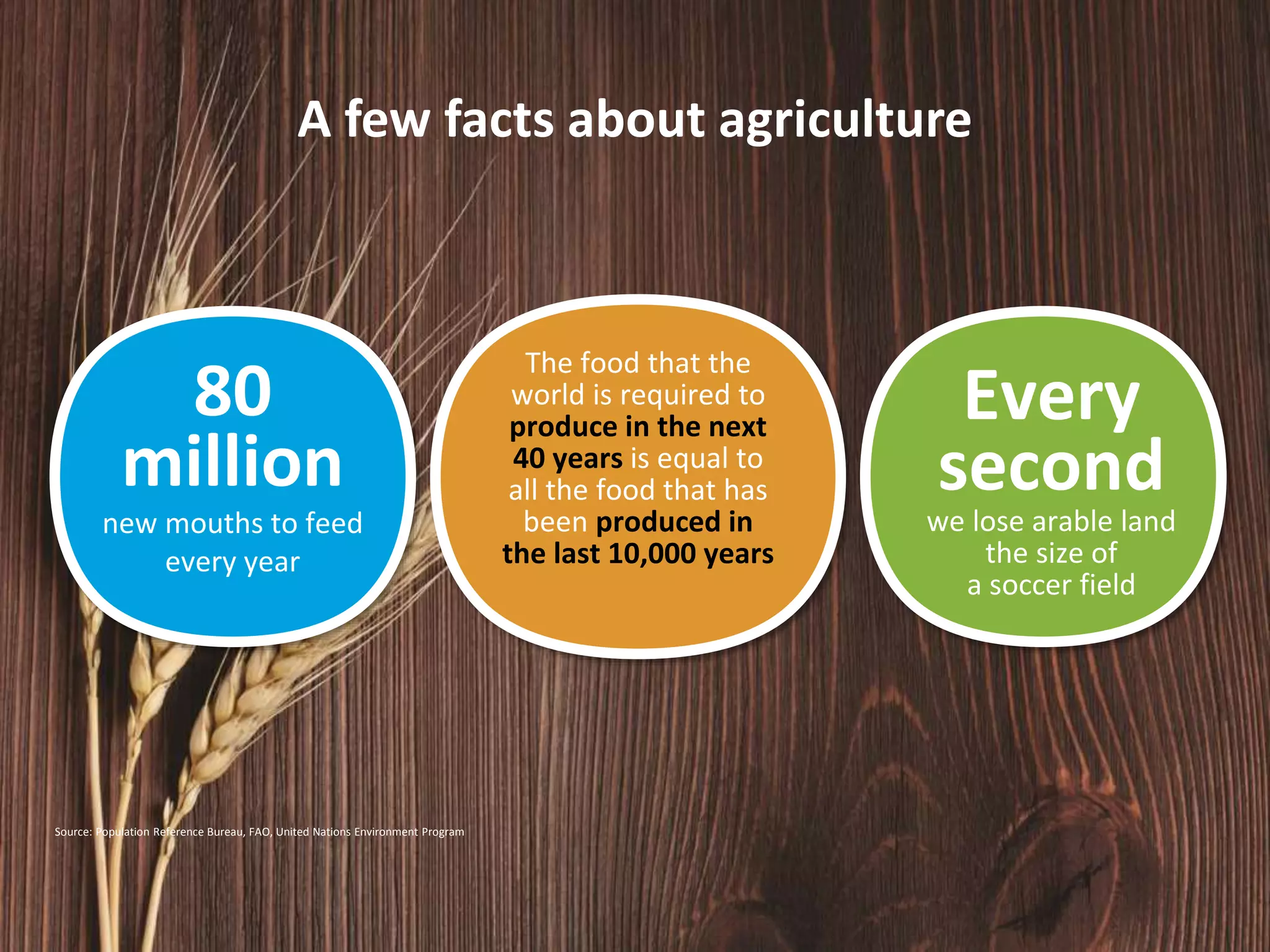 A few facts about agriculture

80 million
new mouths to feed every year

The food that the world is required to produce in the next 40 years is equal to all the food that has been produced in the last 10,000 years

Every second
we lose arable land the size of a soccer field

Source: Population Reference Bureau, FAO, United Nations Environment Program